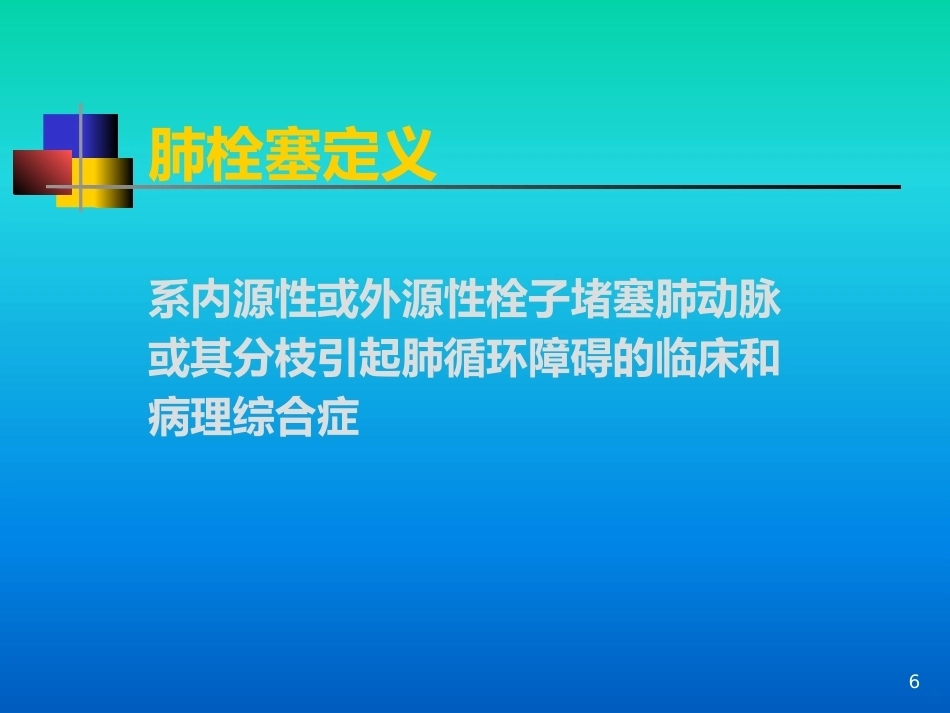 肺栓塞定义

系内源性或外源性栓子堵塞肺动脉或其分枝引起肺循环障碍的临床和病理综合症

6